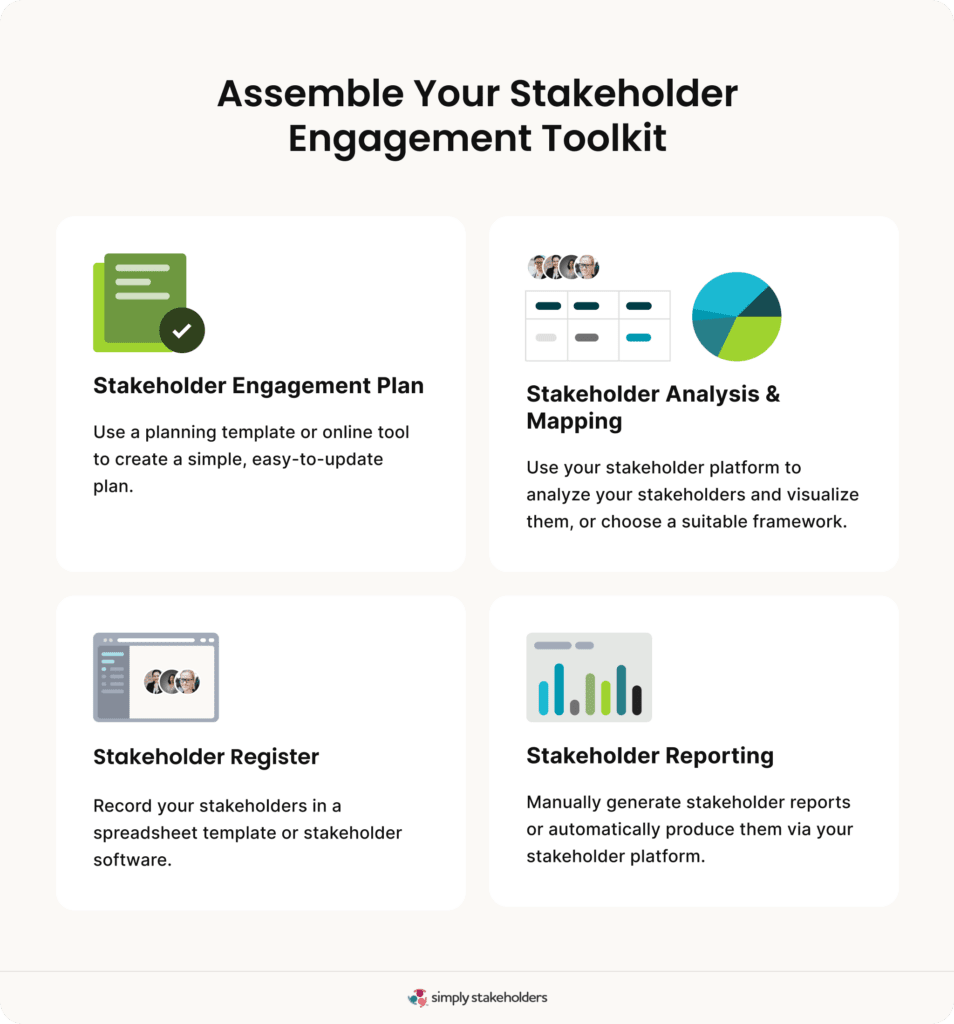 Assemble Your Stakeholder Engagement Toolkit

Stakeholder Engagement Plan

Use a planning template or online tool to create a simple, easy-to-update plan.

Stakeholder Analysis & Mapping

Use your stakeholder platform to analyze your stakeholders and visualize them, or choose a suitable framework.

Stakeholder Register

Record your stakeholders in a spreadsheet template or stakeholder software.

Stakeholder Reporting

Manually generate stakeholder reports or automatically produce them via your stakeholder platform.

simply stakeholders